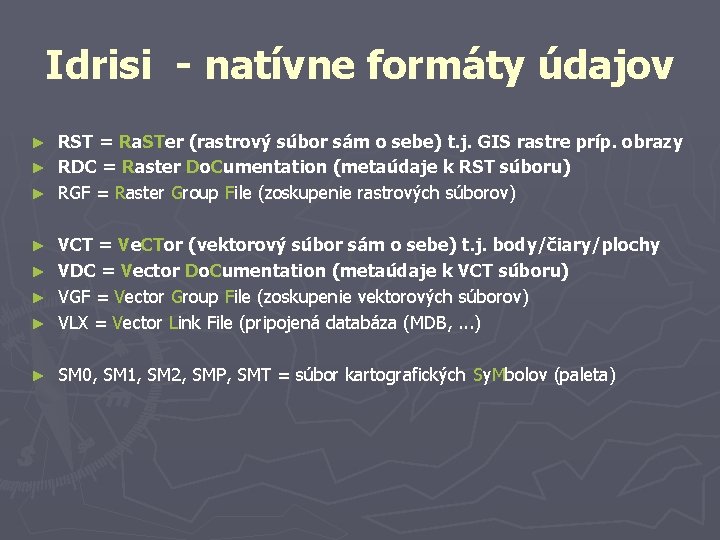 Idrisi - natívne formáty údajov

► RST = RaSTer (rastrový súbor sám o sebe) t.j. GIS rastre príp. obrazy
► RDC = Raster DoCumentation (metaúdaje k RST súboru)
► RGF = Raster Group File (zoskupenie rastrových súborov)

► VCT = VeCTor (vektorový súbor sám o sebe) t.j. body/čiary/plochy
► VDC = Vector DoCumentation (metaúdaje k VCT súboru)
► VGF = Vector Group File (zoskupenie vektorových súborov)
► VLX = Vector Link File (pripojená databáza (MDB, ...)

► SM0, SM1, SM2, SMP, SMT = súbor kartografických SyMbolov (paleta)